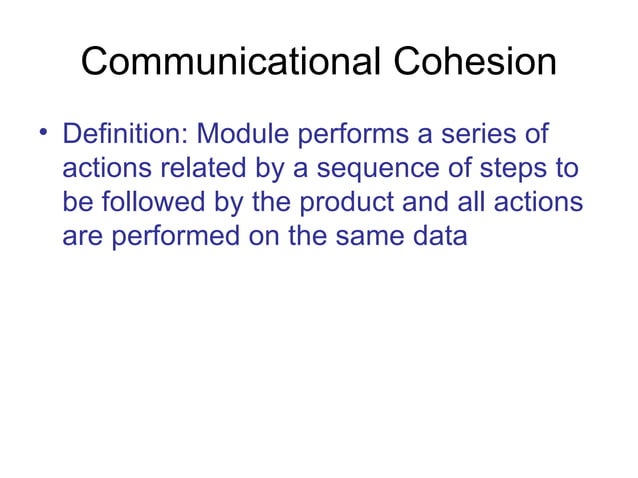 Communicational Cohesion

• Definition: Module performs a series of actions related by a sequence of steps to be followed by the product and all actions are performed on the same data